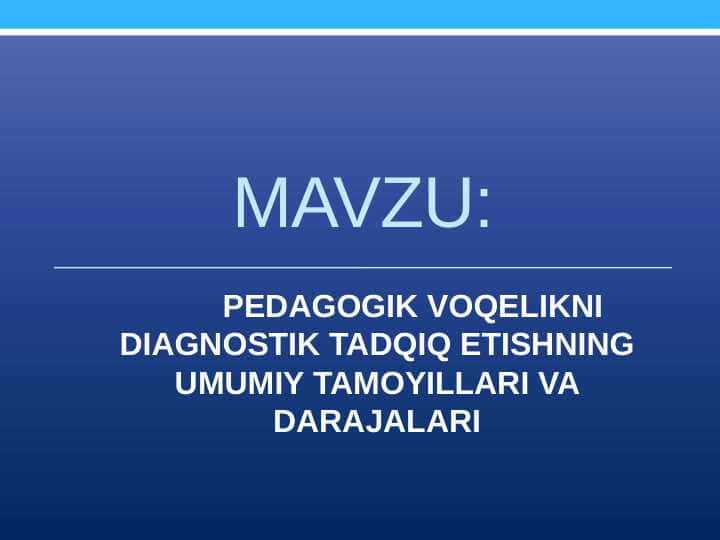 MAVZU:

PEDAGOGIK VOQELIKNI DIAGNOSTIK TADQIQ ETISHNING UMUMIY TAMOYILLARI VA DARAJALARI